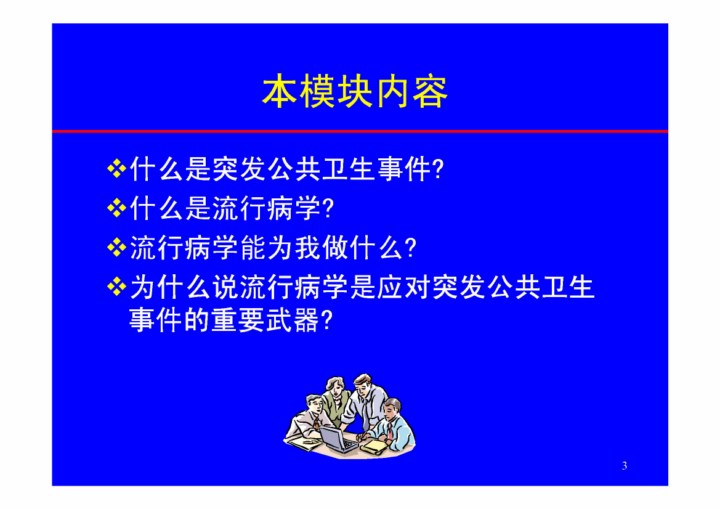 本模块内容

❖什么是突发公共卫生事件?
❖什么是流行病学?
❖流行病学能为我做什么?
❖为什么说流行病学是应对突发公共卫生事件的重要武器?

3